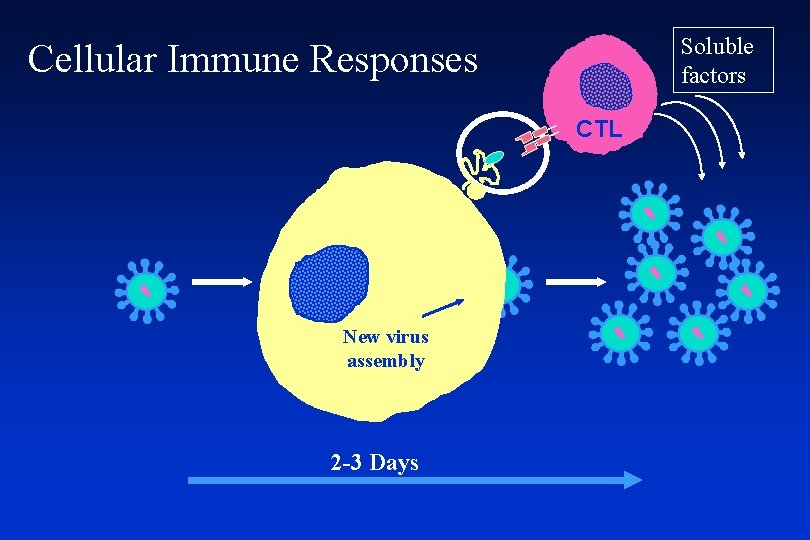 Cellular Immune Responses

Soluble factors

CTL

New virus assembly

2-3 Days